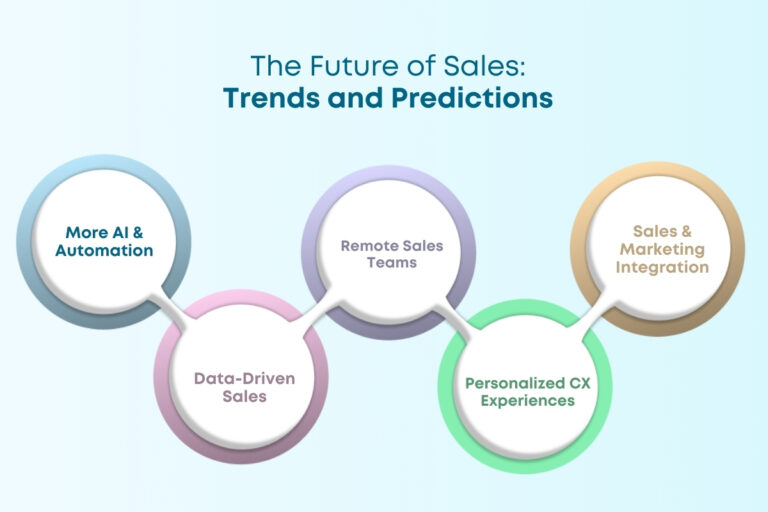 The Future of Sales:
Trends and Predictions

More AI & Automation

Data-Driven Sales

Remote Sales Teams

Personalized CX Experiences

Sales & Marketing Integration